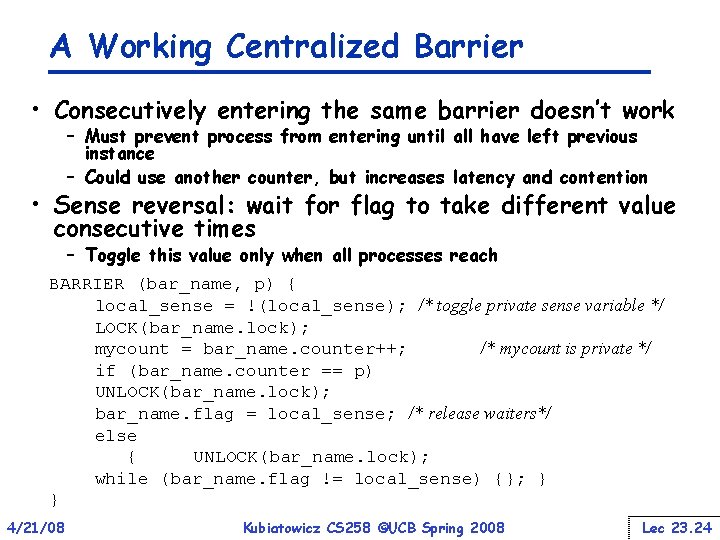 A Working Centralized Barrier

• Consecutively entering the same barrier doesn't work
– Must prevent process from entering until all have left previous instance
– Could use another counter, but increases latency and contention

• Sense reversal: wait for flag to take different value consecutive times
– Toggle this value only when all processes reach

BARRIER (bar_name, p) {
local_sense = !(local_sense); /* toggle private sense variable */
LOCK(bar_name.lock);
mycount = bar_name.counter++; /* mycount is private */
if (bar_name.counter == p)
UNLOCK(bar_name.lock);
bar_name.flag = local_sense; /* release waiters*/
else
{ UNLOCK(bar_name.lock);
while (bar_name.flag != local_sense) {}; }
}

4/21/08 Kubiatowicz CS258 ©UCB Spring 2008 Lec 23.24